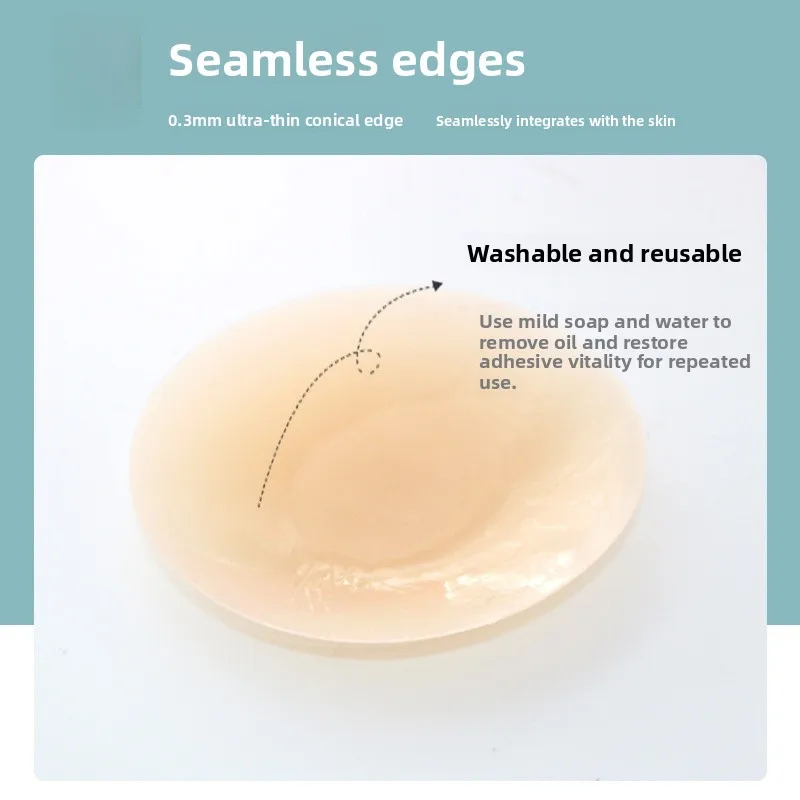 Seamless edges

0.3mm ultra-thin conical edge

Seamlessly integrates with the skin

Washable and reusable

Use mild soap and water to remove oil and restore adhesive vitality for repeated use.